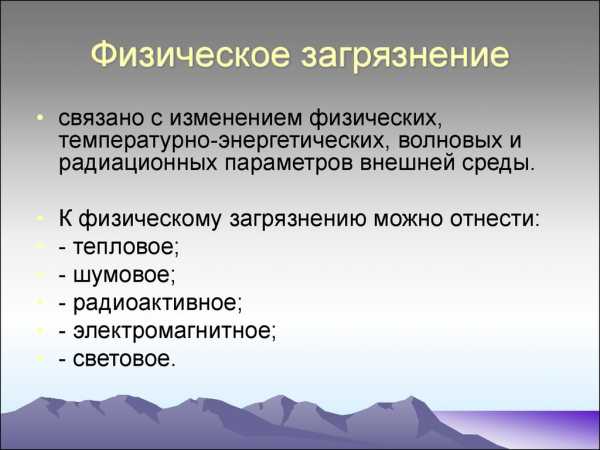 Физическое загрязнение

• связано с изменением физических, температурно-энергетических, волновых и радиационных параметров внешней среды.

• К физическому загрязнению можно отнести:
• - тепловое;
• - шумовое;
• - радиоактивное;
• - электромагнитное;
• - световое.